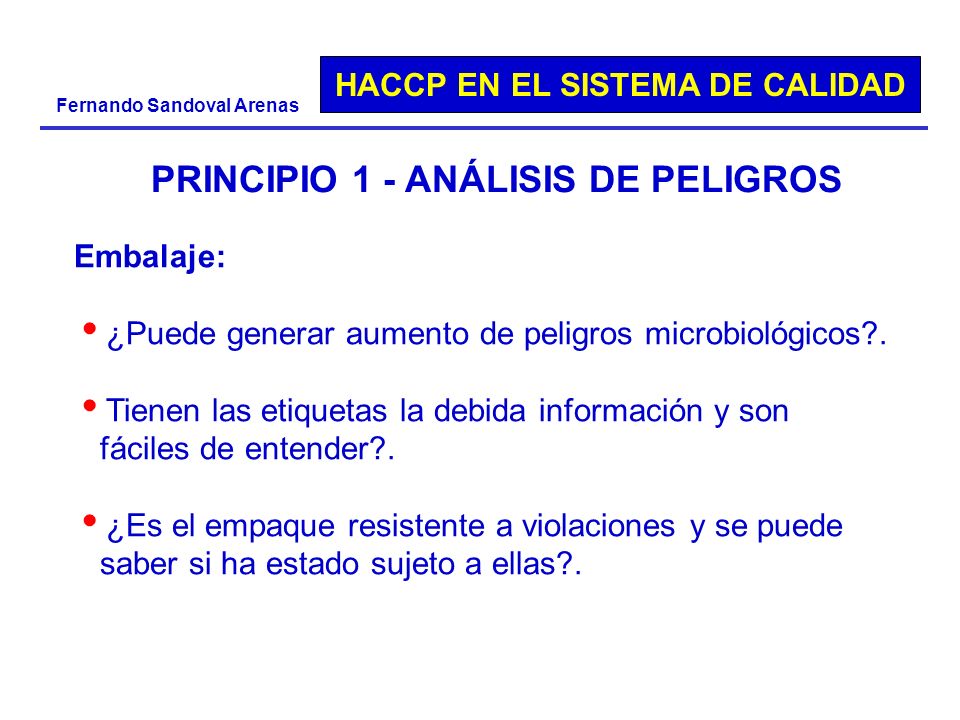 Fernando Sandoval Arenas

HACCP EN EL SISTEMA DE CALIDAD

PRINCIPIO 1 - ANÁLISIS DE PELIGROS

Embalaje:

• ¿Puede generar aumento de peligros microbiológicos?.

• Tienen las etiquetas la debida información y son fáciles de entender?.

• ¿Es el empaque resistente a violaciones y se puede saber si ha estado sujeto a ellas?.